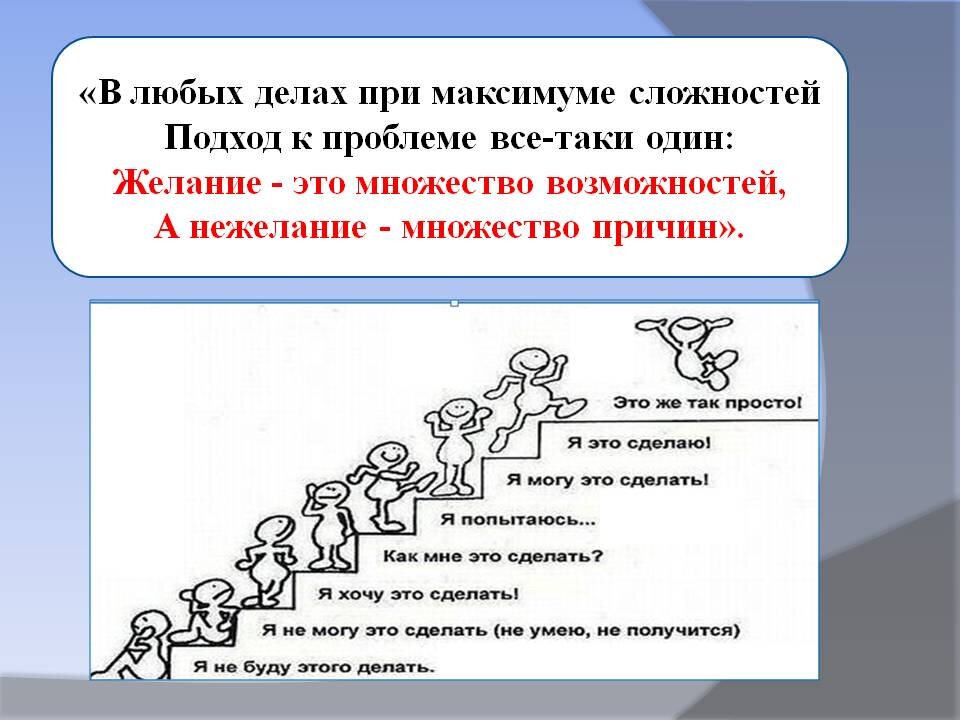 «В любых делах при максимуме сложностей
Подход к проблеме все-таки один:
Желание - это множество возможностей,
А нежелание - множество причин».

Это же так просто!

Я это сделаю!

Я могу это сделать!

Я попытаюсь...

Как мне это сделать?

Я хочу это сделать!

Я не могу это сделать (не умею, не получится)

Я не буду этого делать.